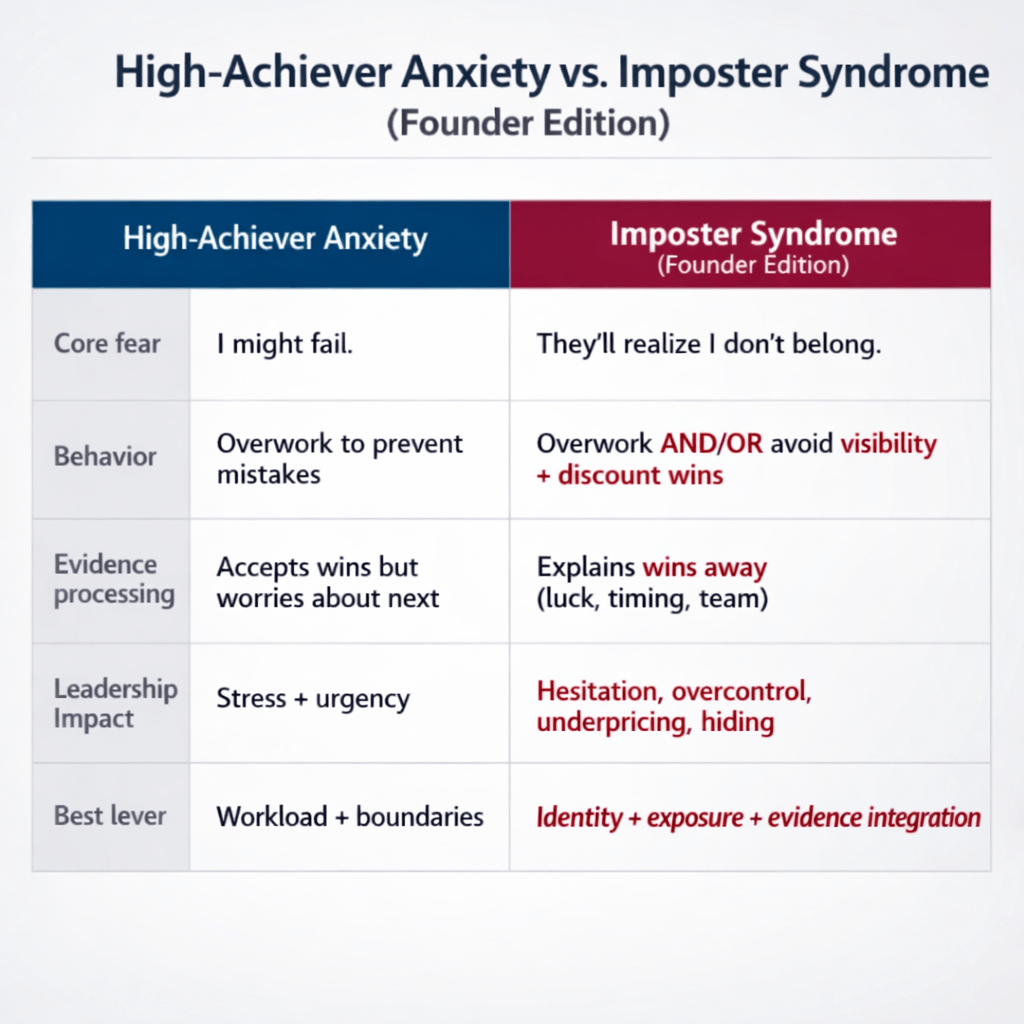 High-Achiever Anxiety vs. Imposter Syndrome
(Founder Edition)

| | High-Achiever Anxiety | Imposter Syndrome (Founder Edition) |
|---|---|---|
| Core fear | I might fail. | They'll realize I don't belong. |
| Behavior | Overwork to prevent mistakes | Overwork AND/OR avoid visibility + discount wins |
| Evidence processing | Accepts wins but worries about next | Explains wins away (luck, timing, team) |
| Leadership Impact | Stress + urgency | Hesitation, overcontrol, underpricing, hiding |
| Best lever | Workload + boundaries | Identity + exposure + evidence integration |